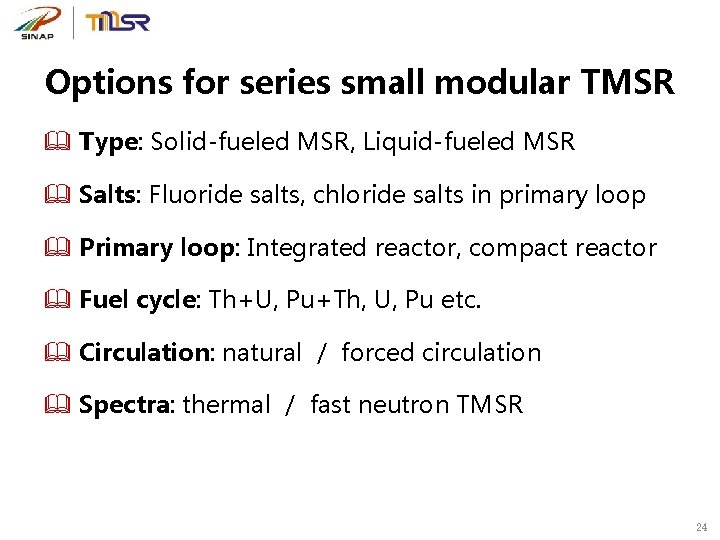 SINAP TMSR

Options for series small modular TMSR

Type: Solid-fueled MSR, Liquid-fueled MSR

Salts: Fluoride salts, chloride salts in primary loop

Primary loop: Integrated reactor, compact reactor

Fuel cycle: Th+U, Pu+Th, U, Pu etc.

Circulation: natural / forced circulation

Spectra: thermal / fast neutron TMSR

24